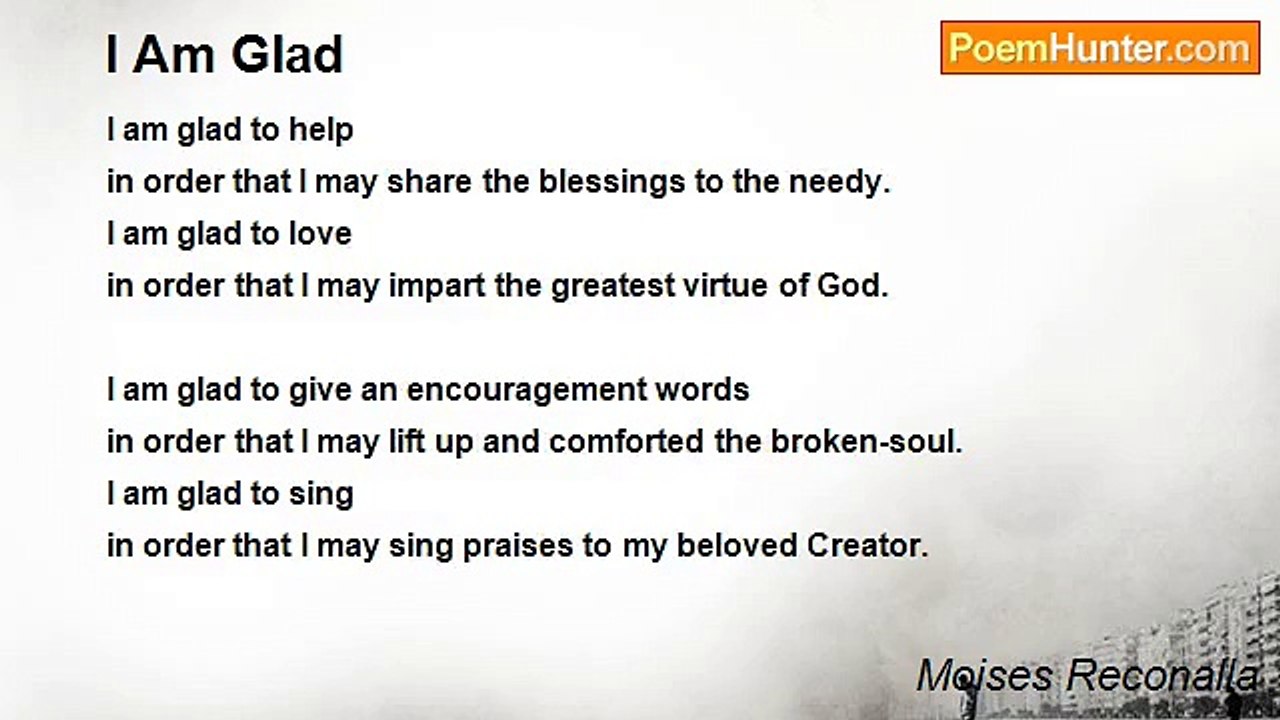 I Am Glad

PoemHunter.com

I am glad to help
in order that I may share the blessings to the needy.
I am glad to love
in order that I may impart the greatest virtue of God.

I am glad to give an encouragement words
in order that I may lift up and comforted the broken-soul.
I am glad to sing
in order that I may sing praises to my beloved Creator.

Moises Reconalla